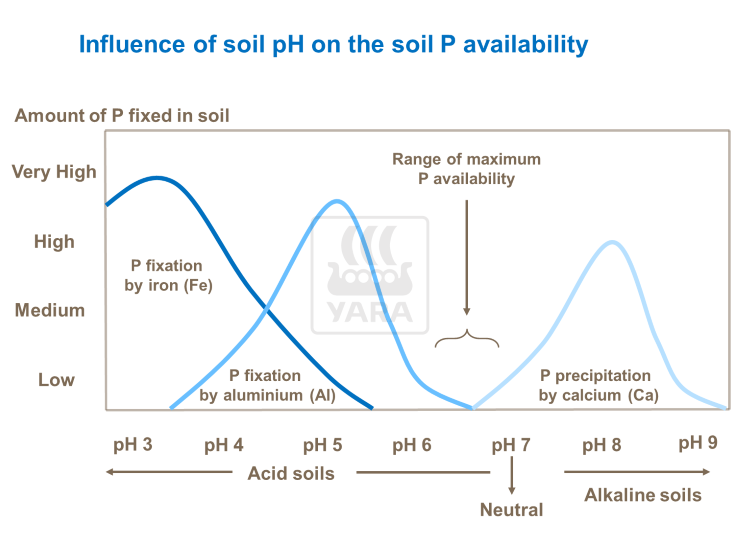 Influence of soil pH on the soil P availability

Amount of P fixed in soil

Very High

High

Medium

Low

Range of maximum P availability

P fixation by iron (Fe)

YARA

P fixation by aluminium (Al)

P precipitation by calcium (Ca)

pH 3 pH 4 pH 5 pH 6 pH 7 pH 8 pH 9

Acid soils

Neutral

Alkaline soils